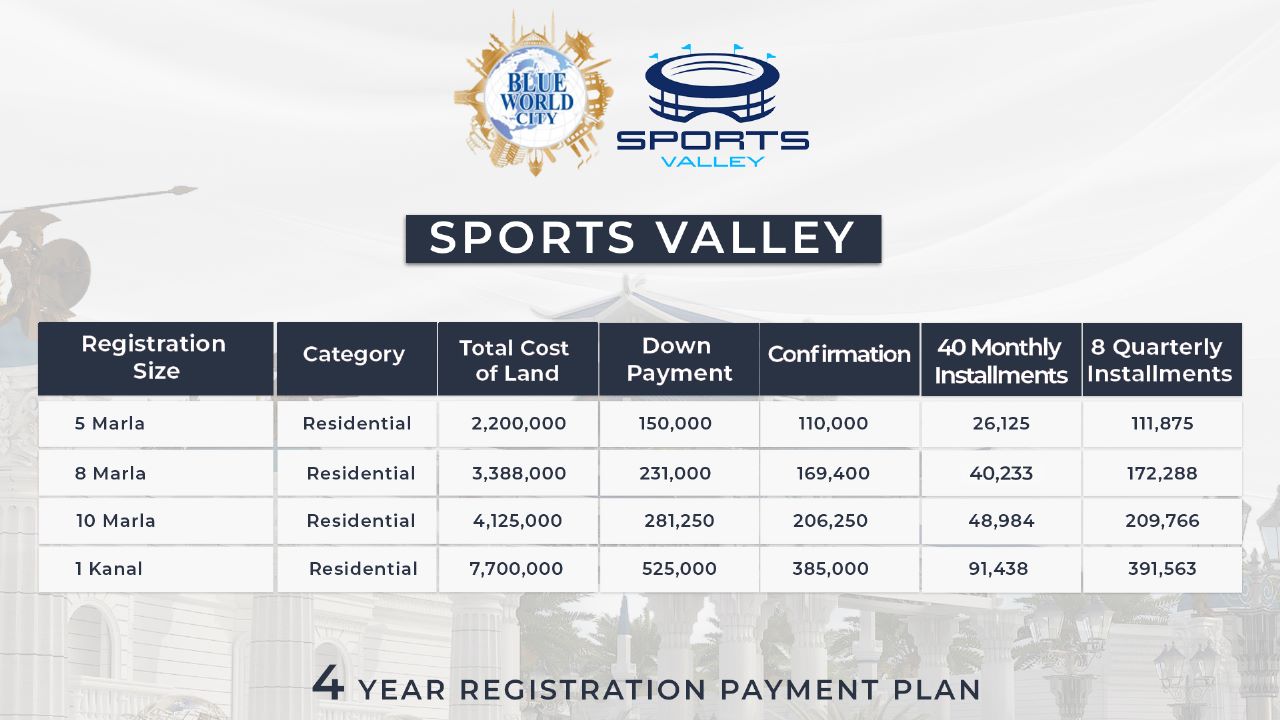 BLUE WORLD CITY

SPORTS VALLEY

SPORTS VALLEY

| Registration Size | Category | Total Cost of Land | Down Payment | Confirmation | 40 Monthly Installments | 8 Quarterly Installments |
|---|---|---|---|---|---|---|
| 5 Marla | Residential | 2,200,000 | 150,000 | 110,000 | 26,125 | 111,875 |
| 8 Marla | Residential | 3,388,000 | 231,000 | 169,400 | 40,233 | 172,288 |
| 10 Marla | Residential | 4,125,000 | 281,250 | 206,250 | 48,984 | 209,766 |
| 1 Kanal | Residential | 7,700,000 | 525,000 | 385,000 | 91,438 | 391,563 |

4 YEAR REGISTRATION PAYMENT PLAN